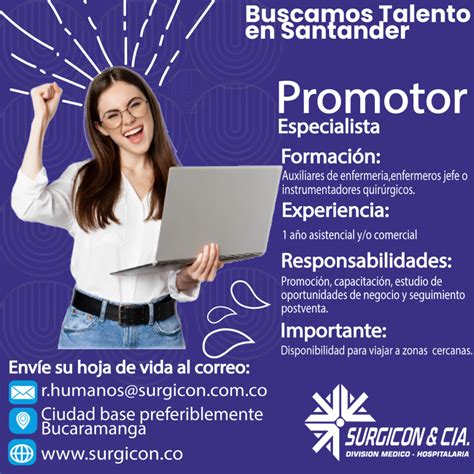 Buscamos Talento en Santander

Promotor
Especialista

Formación:
Auxiliares de enfermeria,enfermeros jefe o instrumentadores quirúrgicos.

Experiencia:
1 año asistencial y/o comercial

Responsabilidades:
Promoción, capacitación, estudio de oportunidades de negocio y seguimiento postventa.

Importante:
Disponibilidad para viajar a zonas cercanas.

Envíe su hoja de vida al correo:
r.humanos@surgicon.com.co
Ciudad base preferiblemente Bucaramanga
www.surgicon.co

SURGICON & CIA.
DIVISION MEDICO - HOSPITALARIA